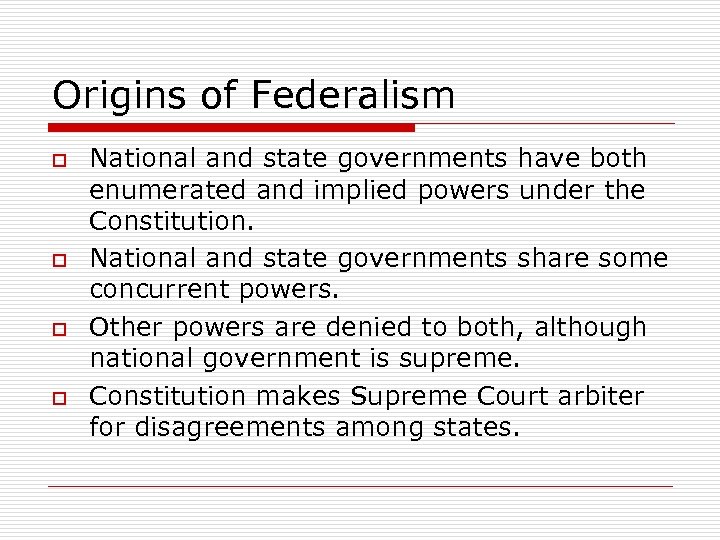 Origins of Federalism

National and state governments have both enumerated and implied powers under the Constitution.

National and state governments share some concurrent powers.

Other powers are denied to both, although national government is supreme.

Constitution makes Supreme Court arbiter for disagreements among states.